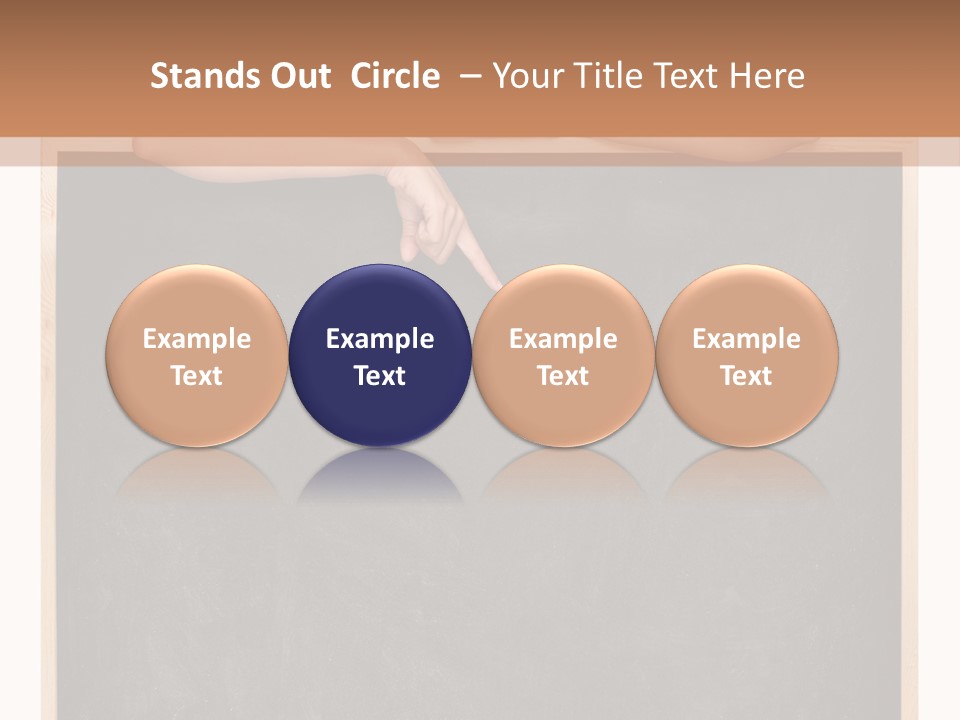 Stands Out Circle – Your Title Text Here

Example Text

Example Text

Example Text

Example Text